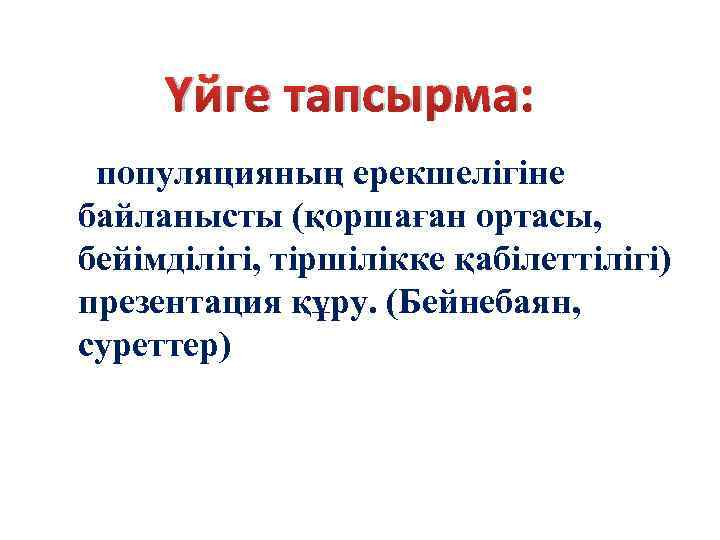 Үйге тапсырма:

популяцияның ерекшелігіне байланысты (қоршаған ортасы, бейімділігі, тіршілікке қабілеттілігі) презентация құру. (Бейнебаян, суреттер)